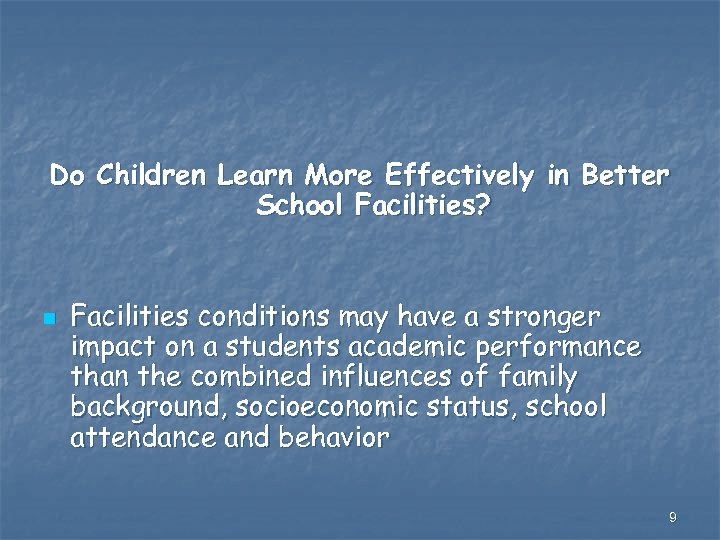 Do Children Learn More Effectively in Better School Facilities?

Facilities conditions may have a stronger impact on a students academic performance than the combined influences of family background, socioeconomic status, school attendance and behavior

9